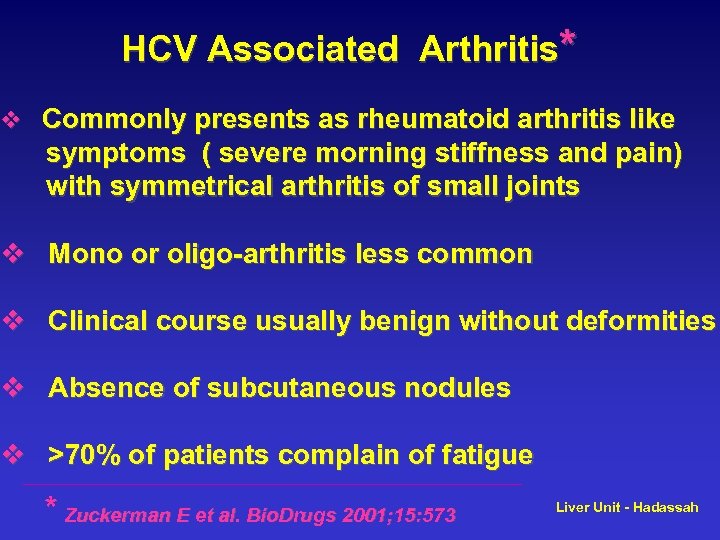 HCV Associated Arthritis*

❖ Commonly presents as rheumatoid arthritis like symptoms ( severe morning stiffness and pain) with symmetrical arthritis of small joints

❖ Mono or oligo-arthritis less common

❖ Clinical course usually benign without deformities

❖ Absence of subcutaneous nodules

❖ >70% of patients complain of fatigue

* Zuckerman E et al. BioDrugs 2001;15:573

Liver Unit - Hadassah